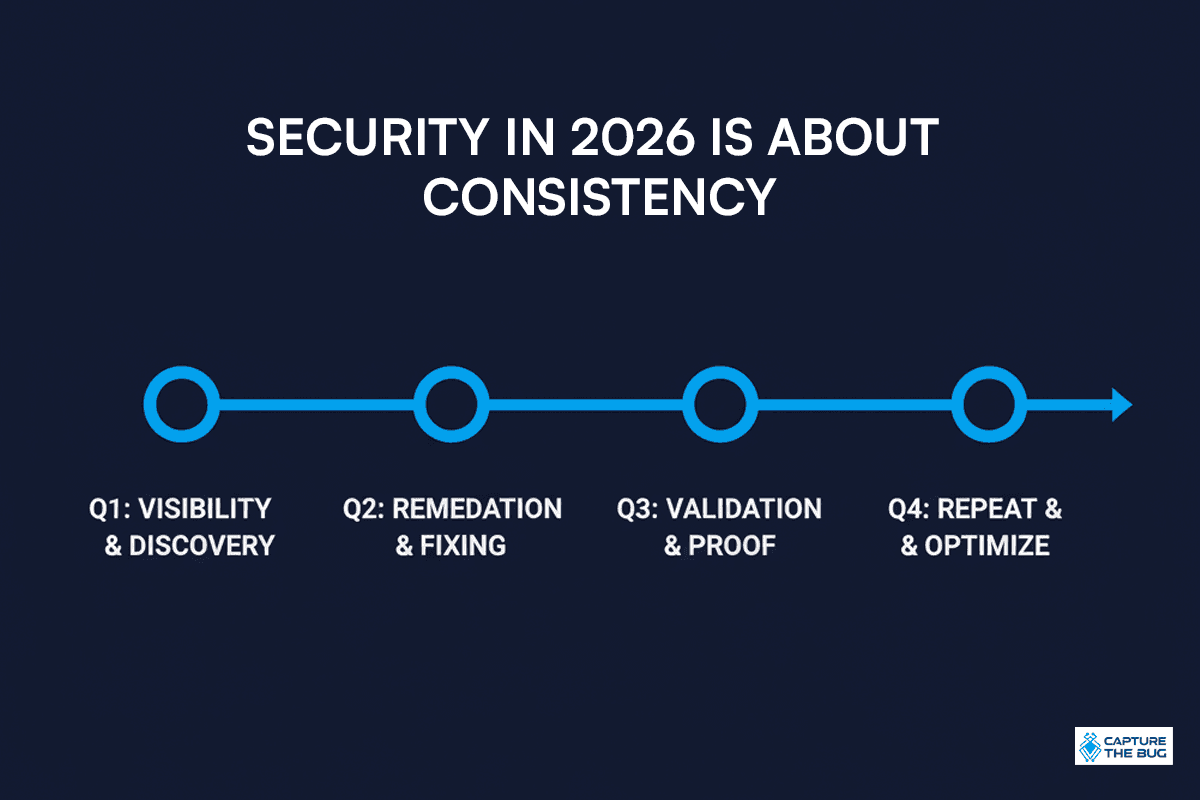 SECURITY IN 2026 IS ABOUT CONSISTENCY

Q1: VISIBILITY & DISCOVERY

Q2: REMEDATION & FIXING

Q3: VALIDATION & PROOF

Q4: REPEAT & & OPTIMIZE

CAPTURE THE BUG